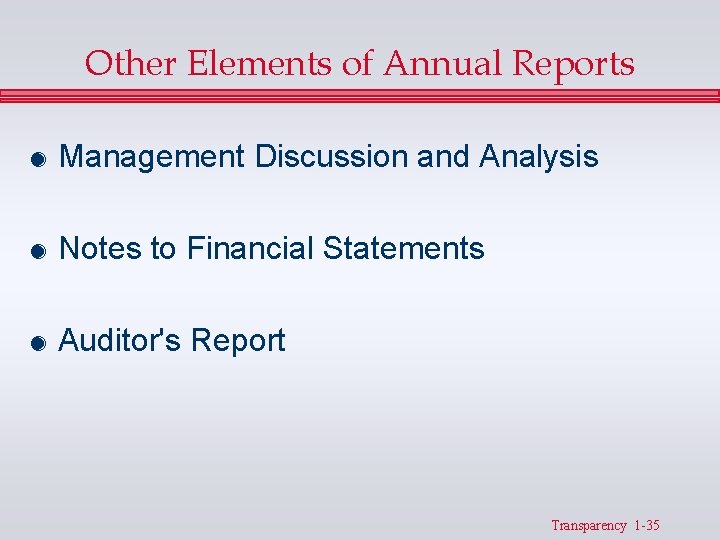 Other Elements of Annual Reports

Management Discussion and Analysis

Notes to Financial Statements

Auditor's Report

Transparency 1-35